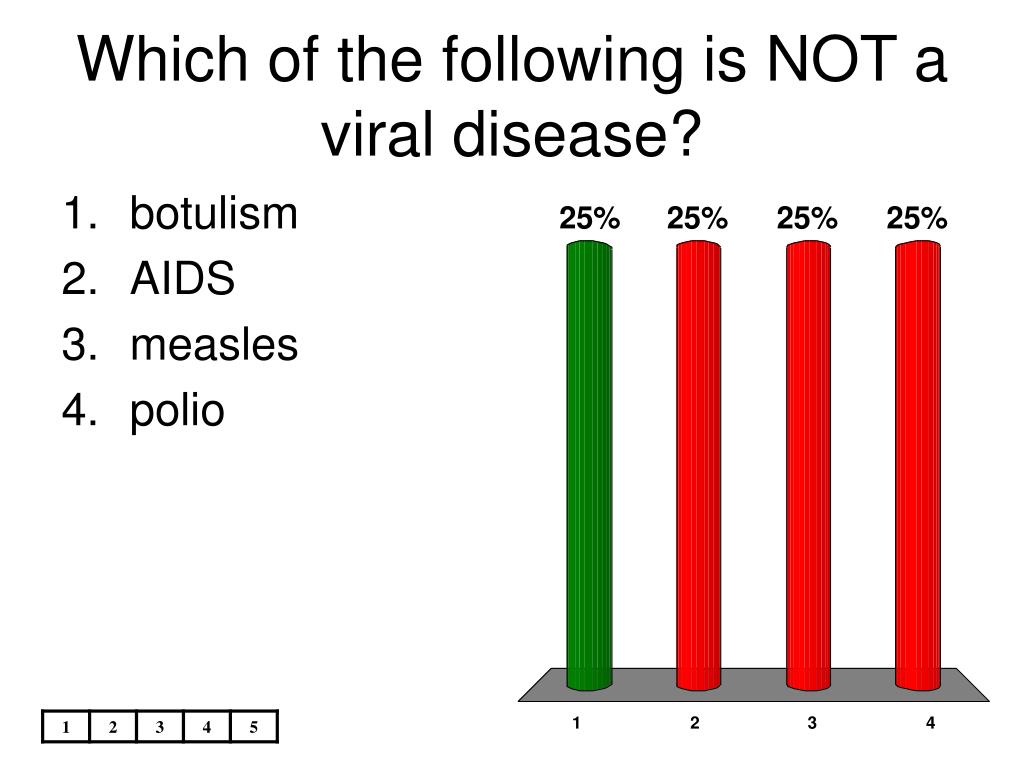 Which of the following is NOT a viral disease?

1. botulism
2. AIDS
3. measles
4. polio

25% 25% 25% 25%

1 2 3 4

| 1 | 2 | 3 | 4 | 5 |
|---|---|---|---|---|